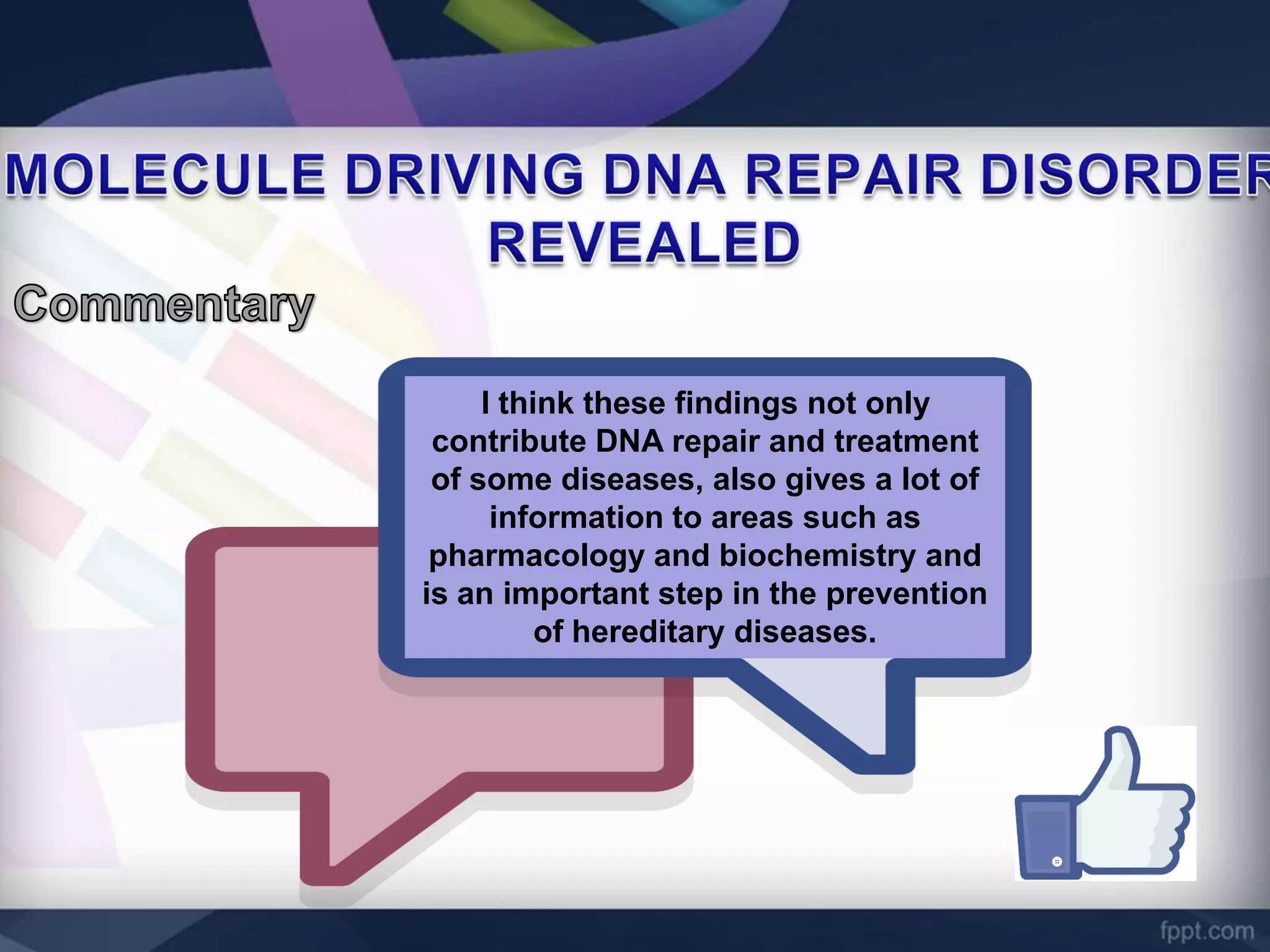 MOLECULE DRIVING DNA REPAIR DISORDER REVEALED

Commentary

I think these findings not only contribute DNA repair and treatment of some diseases, also gives a lot of information to areas such as pharmacology and biochemistry and is an important step in the prevention of hereditary diseases.

fppt.com